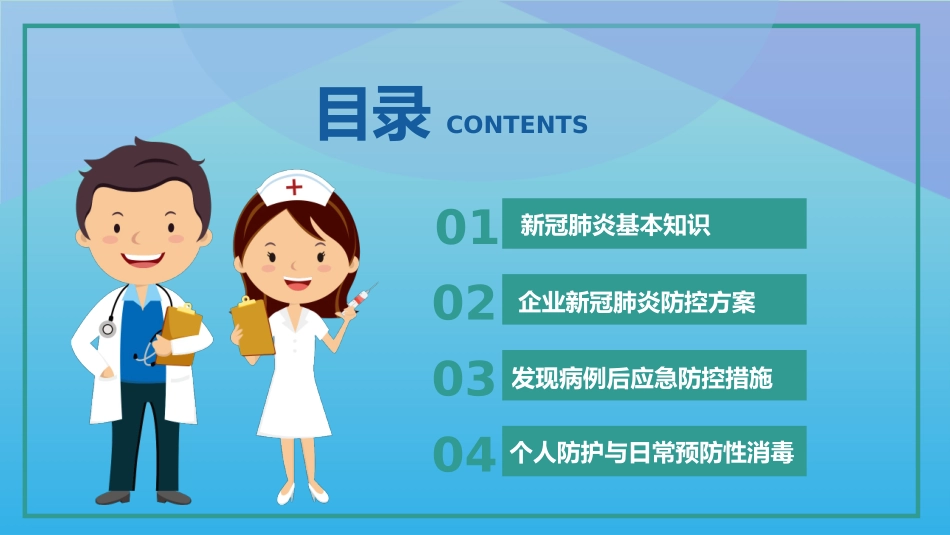 目录 CONTENTS

01 新冠肺炎基本知识

02 企业新冠肺炎防控方案

03 发现病例后应急防控措施

04 个人防护与日常预防性消毒